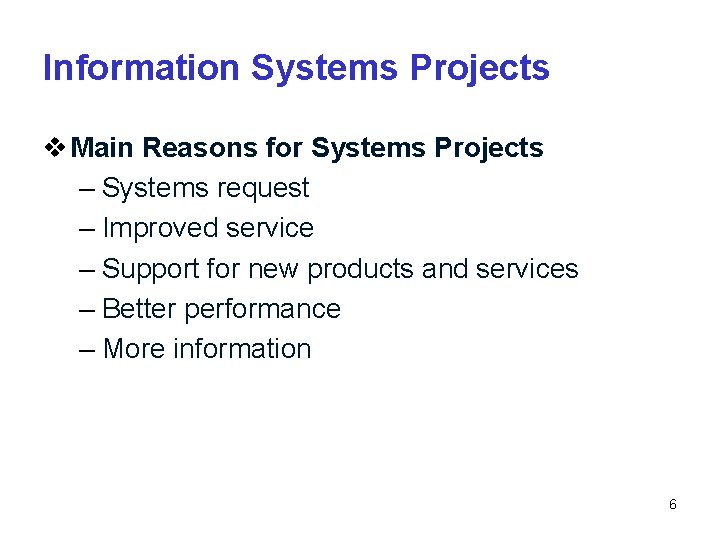 Information Systems Projects

❖ Main Reasons for Systems Projects
– Systems request
– Improved service
– Support for new products and services
– Better performance
– More information

6